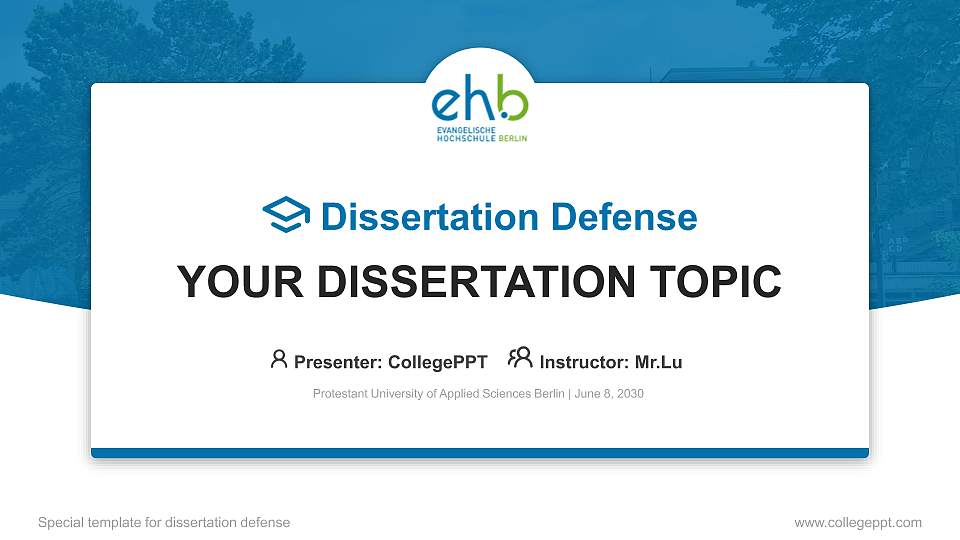 ehb
EVANGELISCHE
HOCHSCHULE BERLIN

Dissertation Defense

YOUR DISSERTATION TOPIC

Presenter: CollegePPT Instructor: Mr.Lu

Protestant University of Applied Sciences Berlin | June 8, 2030

Special template for dissertation defense

www.collegeppt.com